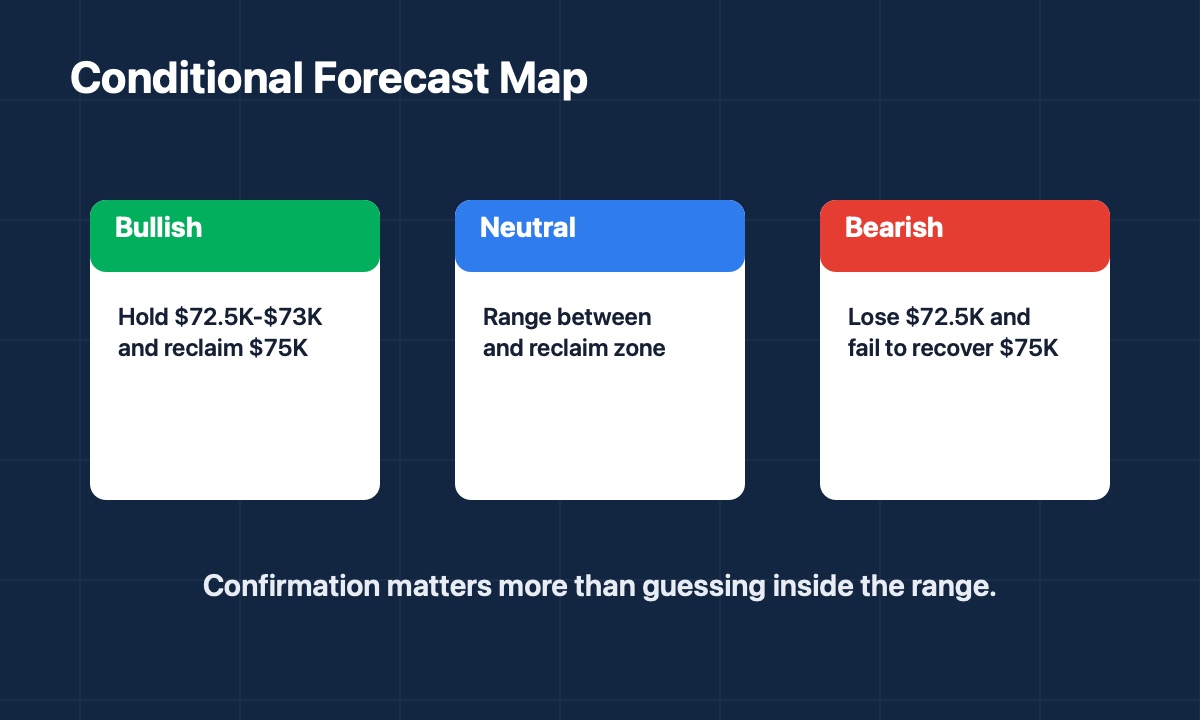 Conditional Forecast Map

Bullish

Hold \$72.5K-\$73K and reclaim \$75K

Neutral

Range between and reclaim zone

Bearish

Lose \$72.5K and fail to recover \$75K

Confirmation matters more than guessing inside the range.